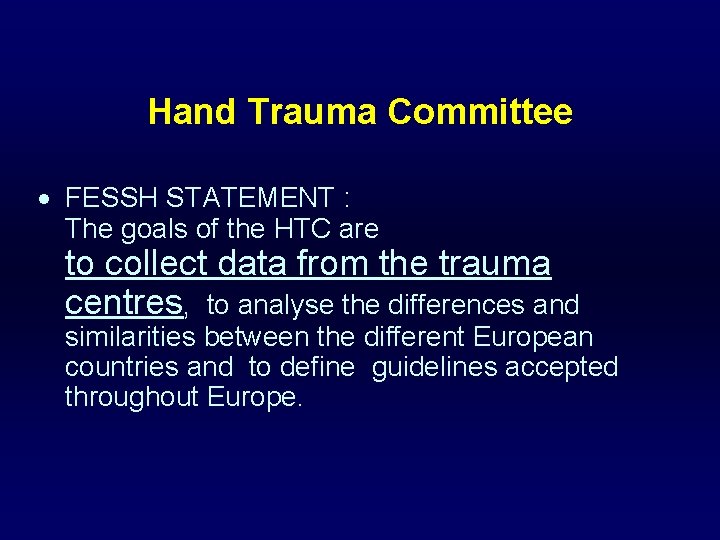 Hand Trauma Committee

• FESSH STATEMENT :
The goals of the HTC are
to collect data from the trauma centres, to analyse the differences and similarities between the different European countries and to define guidelines accepted throughout Europe.